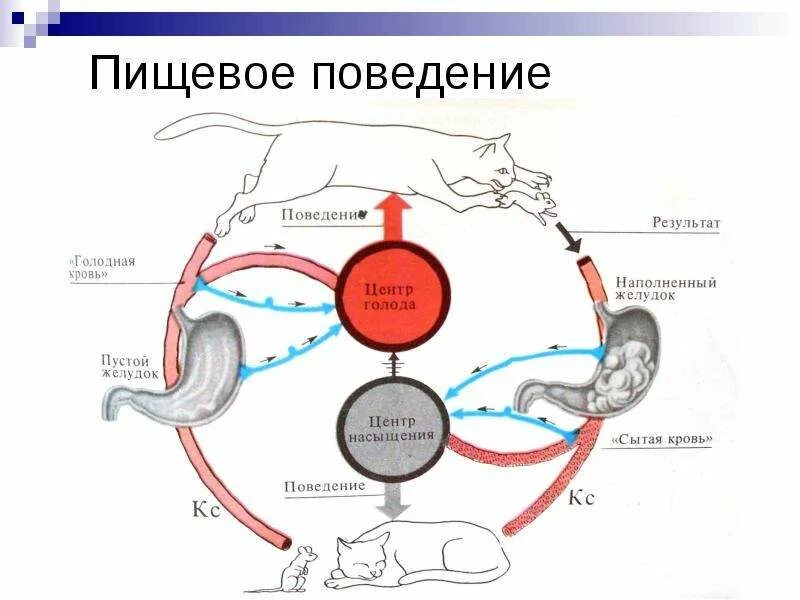 Пищевое поведение

Поведение

Результат

«Голодная кровь»

Центр голода

Наполненный желудок

Пустой желудок

Центр насыщения

«Сытая кровь»

Поведение

Кс

Кс